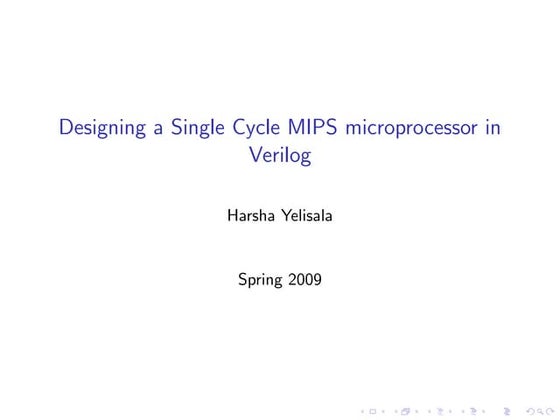 Designing a Single Cycle MIPS microprocessor in Verilog

Harsha Yelisala

Spring 2009